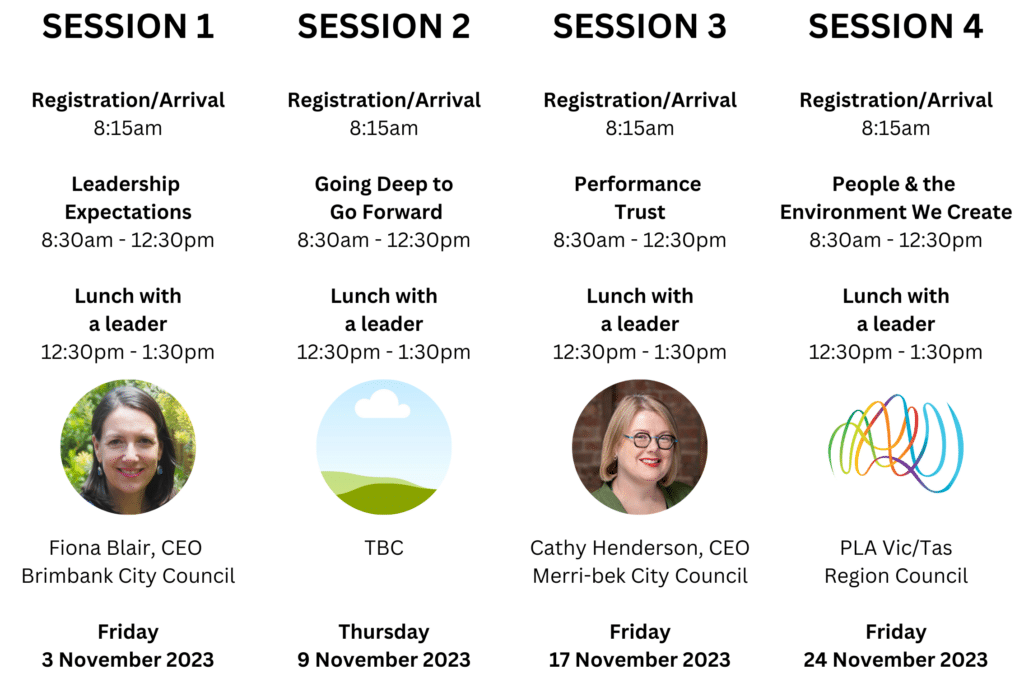 SESSION 1

Registration/Arrival
8:15am

Leadership Expectations
8:30am - 12:30pm

Lunch with a leader
12:30pm - 1:30pm

Fiona Blair, CEO
Brimbank City Council

Friday
3 November 2023

SESSION 2

Registration/Arrival
8:15am

Going Deep to Go Forward
8:30am - 12:30pm

Lunch with a leader
12:30pm - 1:30pm

TBC

Thursday
9 November 2023

SESSION 3

Registration/Arrival
8:15am

Performance Trust
8:30am - 12:30pm

Lunch with a leader
12:30pm - 1:30pm

Cathy Henderson, CEO
Merri-bek City Council

Friday
17 November 2023

SESSION 4

Registration/Arrival
8:15am

People & the Environment We Create
8:30am - 12:30pm

Lunch with a leader
12:30pm - 1:30pm

PLA Vic/Tas
Region Council

Friday
24 November 2023